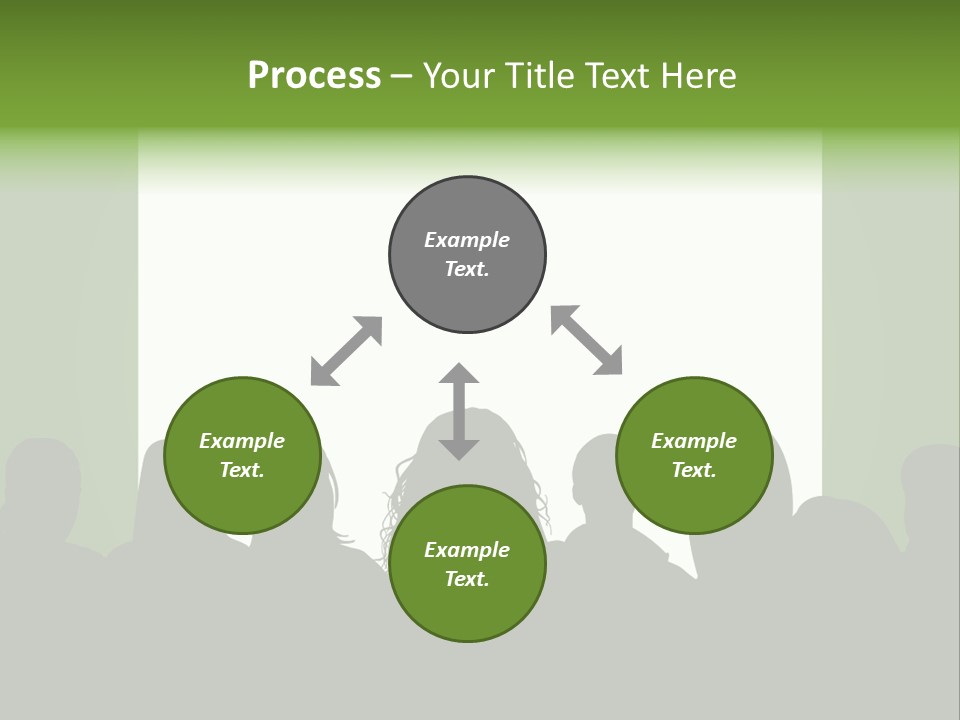 Process – Your Title Text Here

Example Text.

Example Text.

Example Text.

Example Text.